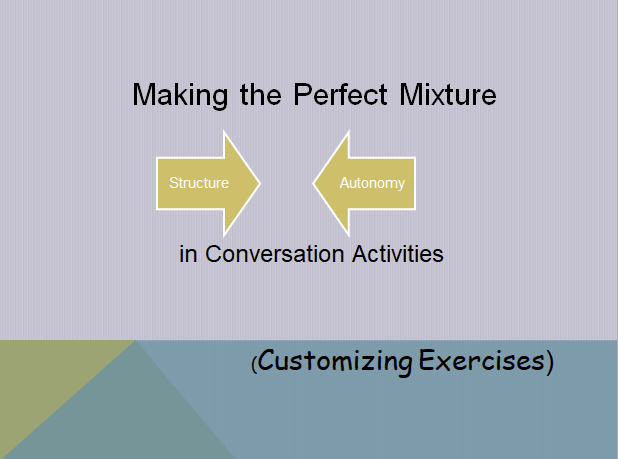 Making the Perfect Mixture

Structure

Autonomy

in Conversation Activities

(Customizing Exercises)